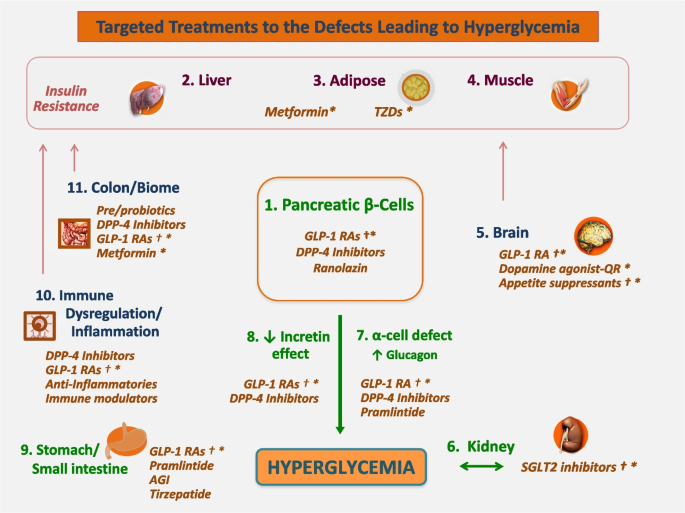 Targeted Treatments to the Defects Leading to Hyperglycemia

Insulin Resistance

2. Liver

3. Adipose

4. Muscle

Metformin*

TZDs *

11. Colon/Biome

Pre/probiotics
DPP-4 Inhibitors
GLP-1 RAs † *
Metformin *

1. Pancreatic β-Cells

GLP-1 RAs †*
DPP-4 Inhibitors
Ranolazin

5. Brain

GLP-1 RA †*
Dopamine agonist-QR *
Appetite suppressants † *

10. Immune Dysregulation/ Inflammation

DPP-4 Inhibitors
GLP-1 RAs † *
Anti-Inflammatories
Immune modulators

8. ↓ Incretin effect

GLP-1 RAs † *
DPP-4 Inhibitors

7. α-cell defect
↑ Glucagon

GLP-1 RA † *
DPP-4 Inhibitors
Pramlintide

9. Stomach/ Small intestine

GLP-1 RAs † *
Pramlintide
AGI
Tirzepatide

HYPERGLYCEMIA

6. Kidney

SGLT2 inhibitors † *